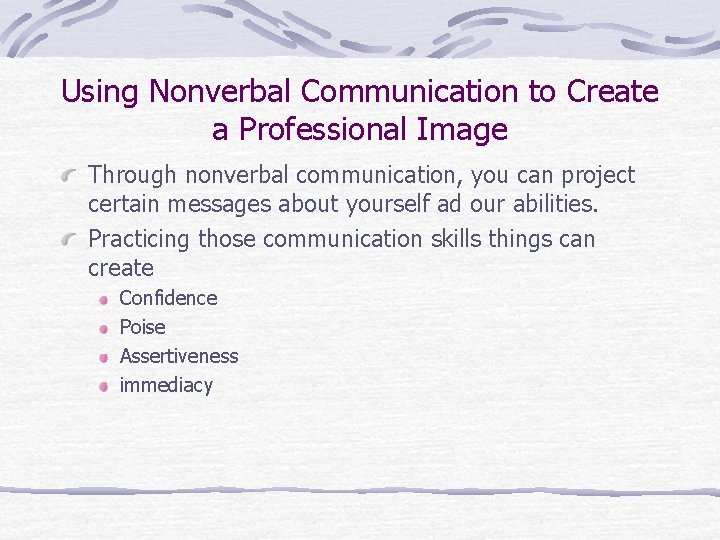 Using Nonverbal Communication to Create a Professional Image

Through nonverbal communication, you can project certain messages about yourself ad our abilities.

Practicing those communication skills things can create

Confidence

Poise

Assertiveness

immediacy